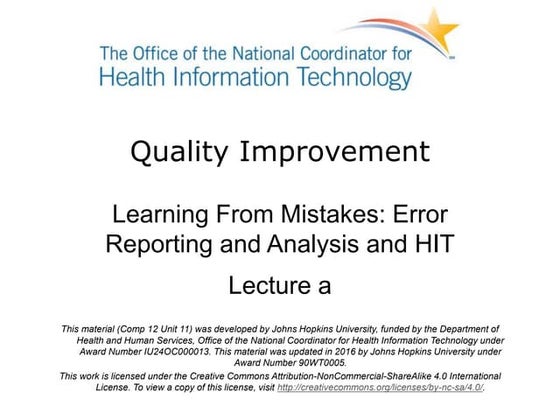 The Office of the National Coordinator for Health Information Technology

Quality Improvement

Learning From Mistakes: Error Reporting and Analysis and HIT

Lecture a

This material (Comp 12 Unit 11) was developed by Johns Hopkins University, funded by the Department of Health and Human Services, Office of the National Coordinator for Health Information Technology under Award Number IU24OC000013. This material was updated in 2016 by Johns Hopkins University under Award Number 90WT0005.

This work is licensed under the Creative Commons Attribution-NonCommercial-ShareAlike 4.0 International License. To view a copy of this license, visit http://creativecommons.org/licenses/by-nc-sa/4.0/.